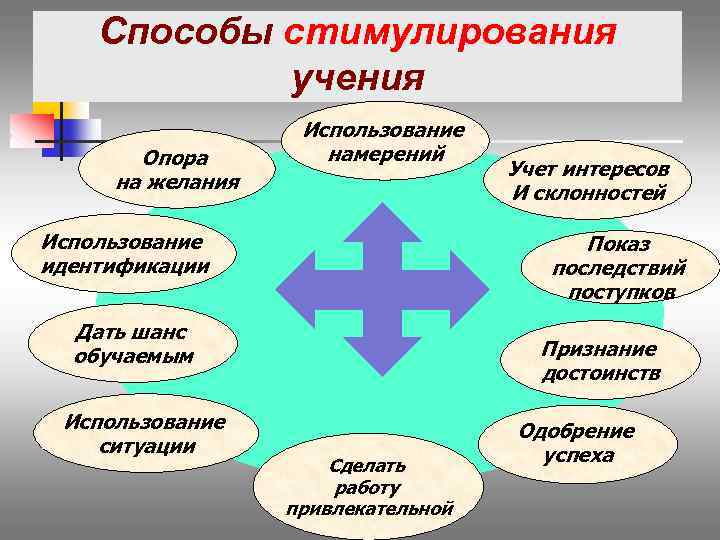 Способы стимулирования учения

Использование намерений

Опора на желания

Учет интересов И склонностей

Использование идентификации

Показ последствий поступков

Дать шанс обучаемым

Признание достоинств

Использование ситуации

Одобрение успеха

Сделать работу привлекательной